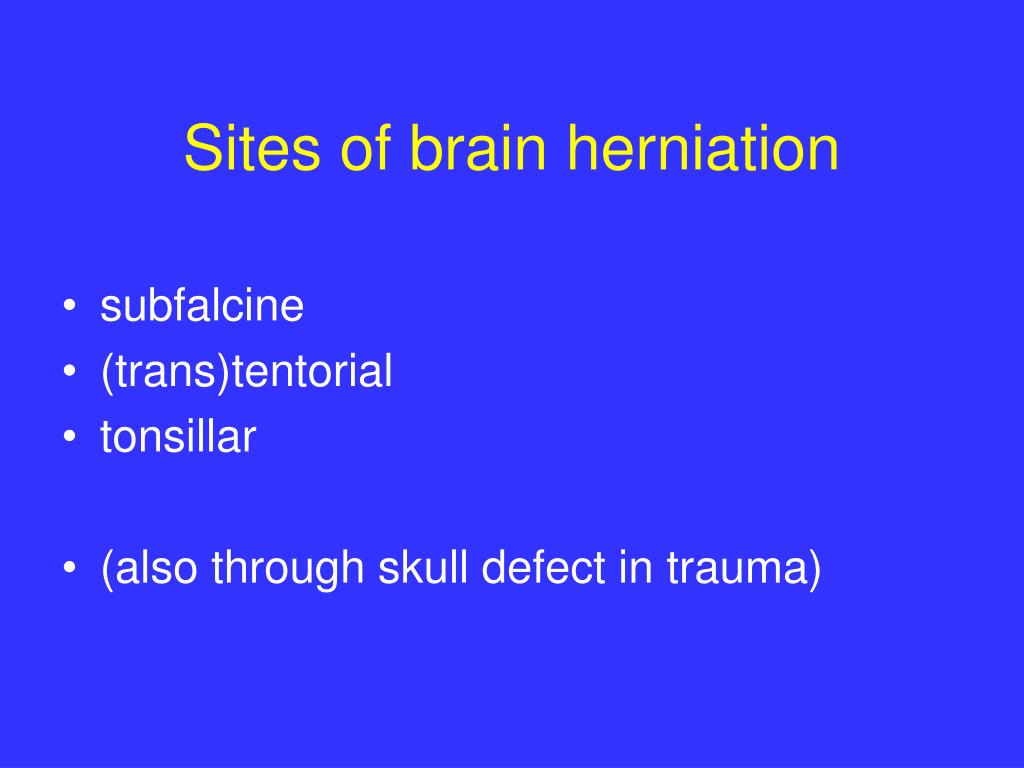 Sites of brain herniation

• subfalcine
• (trans)tentorial
• tonsillar

• (also through skull defect in trauma)